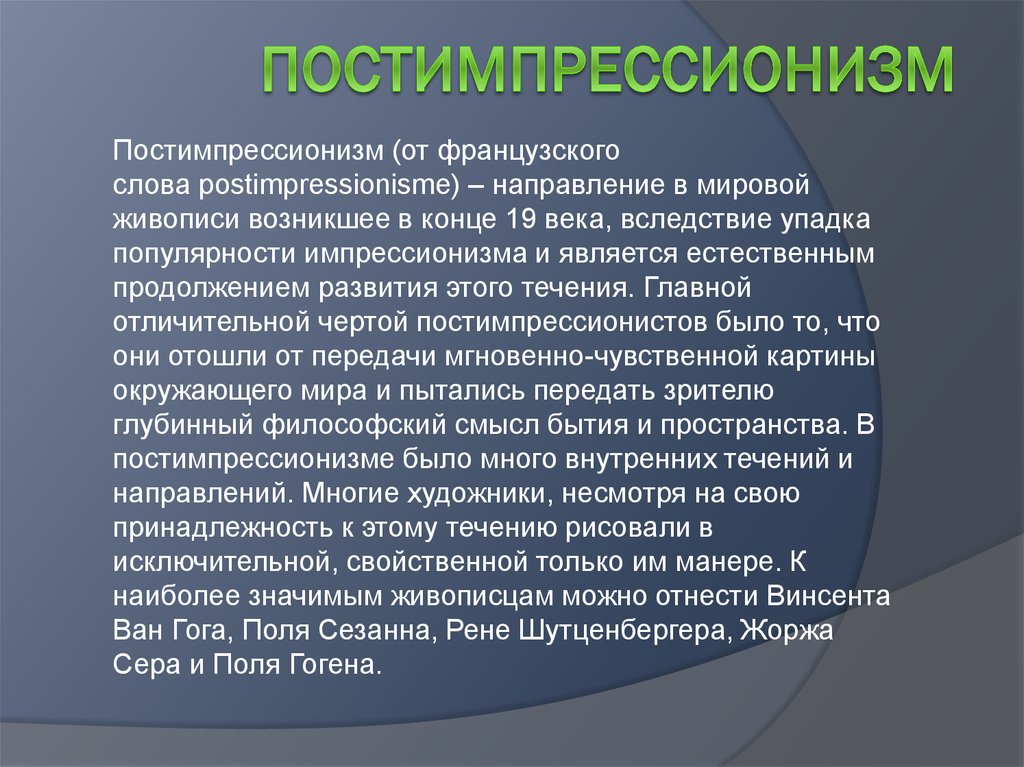 ПОСТИМПРЕССИОНИЗМ

Постимпрессионизм (от французского слова postimpressionisme) – направление в мировой живописи возникшее в конце 19 века, вследствие упадка популярности импрессионизма и является естественным продолжением развития этого течения. Главной отличительной чертой постимпрессионистов было то, что они отошли от передачи мгновенно-чувственной картины окружающего мира и пытались передать зрителю глубинный философский смысл бытия и пространства. В постимпрессионизме было много внутренних течений и направлений. Многие художники, несмотря на свою принадлежность к этому течению рисовали в исключительной, свойственной только им манере. К наиболее значимым живописцам можно отнести Винсента Ван Гога, Поля Сезанна, Рене Шутценбергера, Жоржа Сера и Поля Гогена.